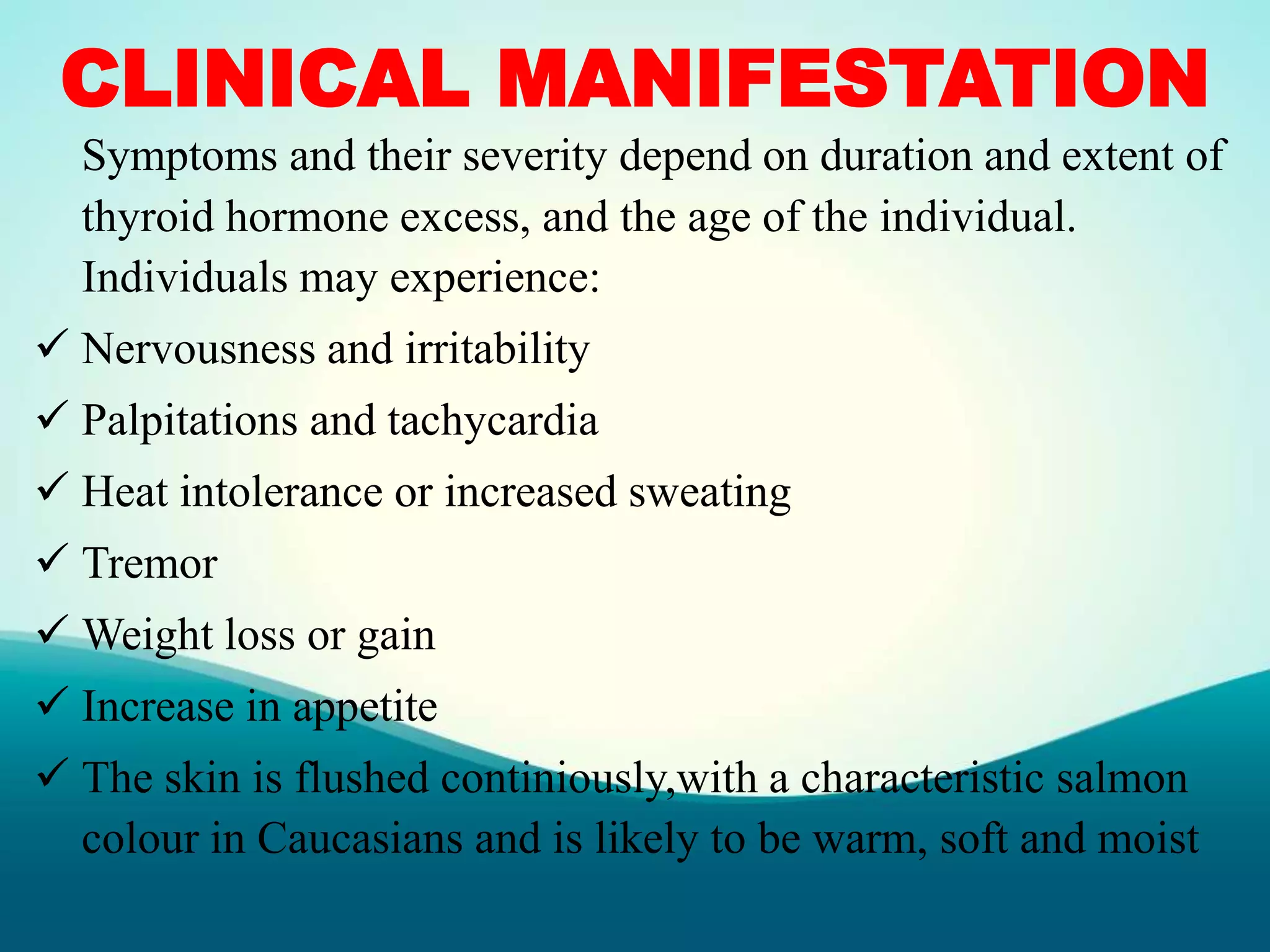 CLINICAL MANIFESTATION

Symptoms and their severity depend on duration and extent of thyroid hormone excess, and the age of the individual. Individuals may experience:

✓ Nervousness and irritability
✓ Palpitations and tachycardia
✓ Heat intolerance or increased sweating
✓ Tremor
✓ Weight loss or gain
✓ Increase in appetite
✓ The skin is flushed continiously,with a characteristic salmon colour in Caucasians and is likely to be warm, soft and moist